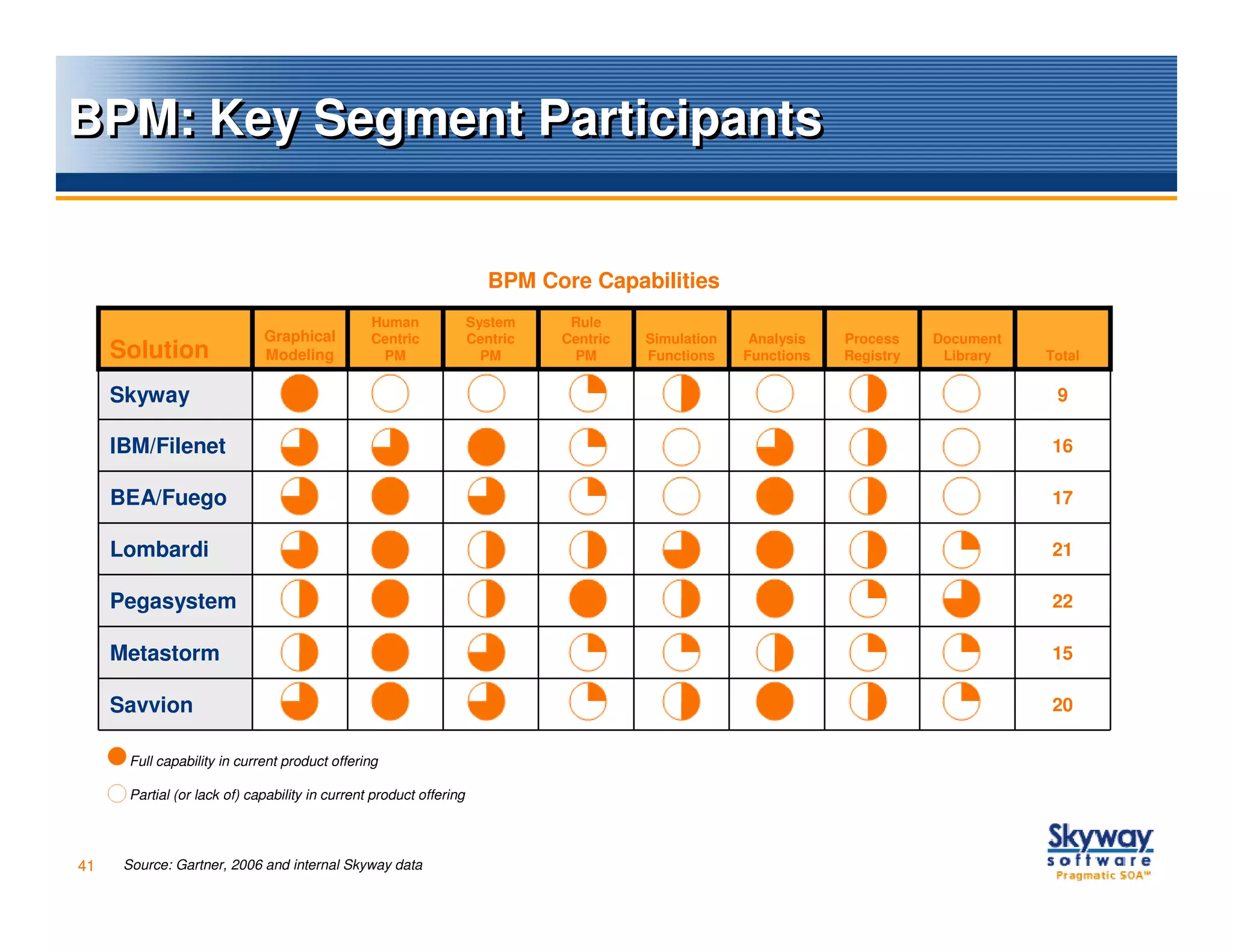 BPM: Key Segment Participants

BPM Core Capabilities

| Solution | Graphical Modeling | Human Centric PM | System Centric PM | Rule Centric PM | Simulation Functions | Analysis Functions | Process Registry | Document Library | Total |
|---|---|---|---|---|---|---|---|---|---|
| Skyway | | | | | | | | | 9 |
| IBM/Filenet | | | | | | | | | 16 |
| BEA/Fuego | | | | | | | | | 17 |
| Lombardi | | | | | | | | | 21 |
| Pegasystem | | | | | | | | | 22 |
| Metastorm | | | | | | | | | 15 |
| Savvion | | | | | | | | | 20 |

Full capability in current product offering

Partial (or lack of) capability in current product offering

41 Source: Gartner, 2006 and internal Skyway data

Skyway software Pragmatic SOA™